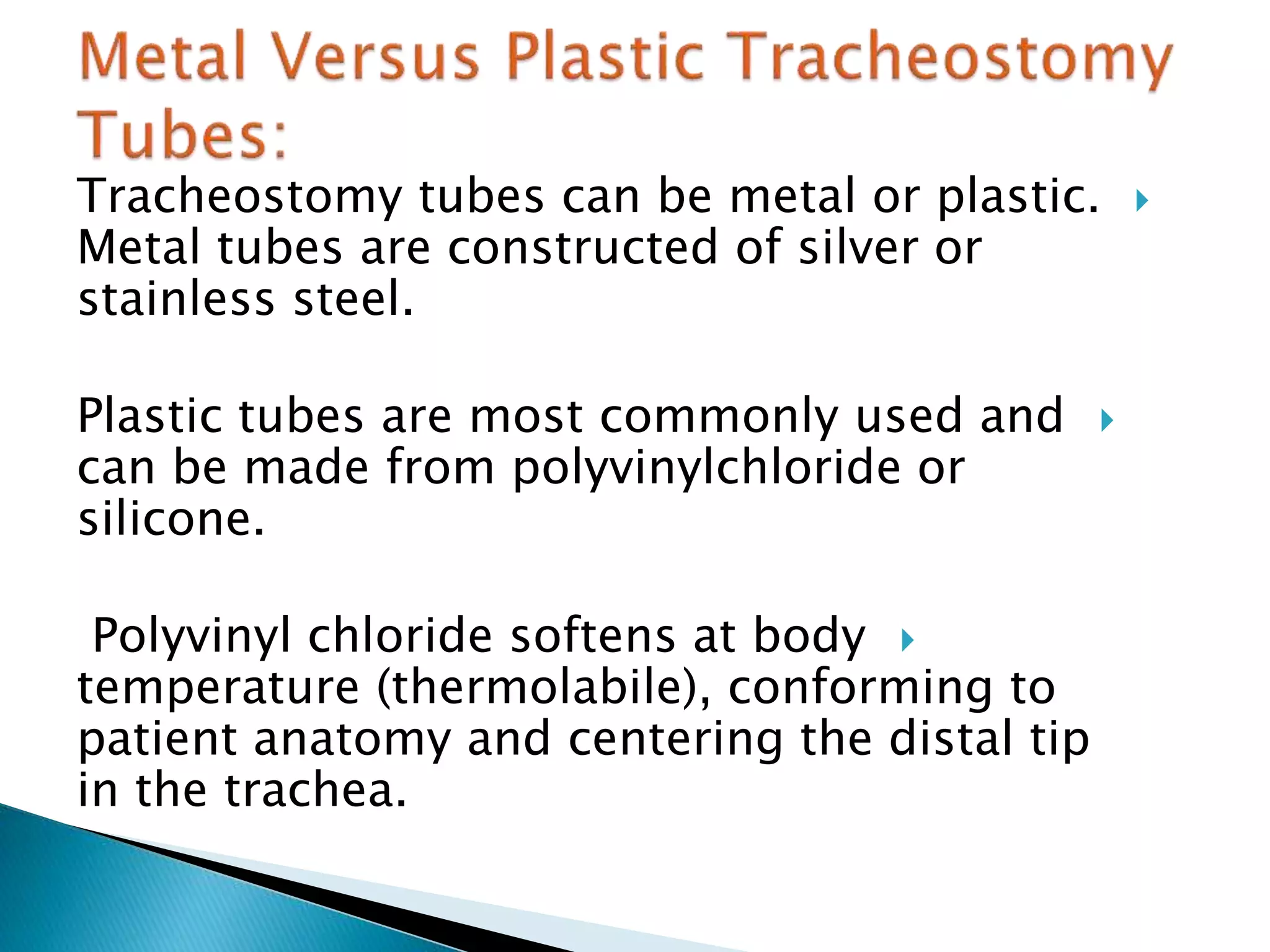 Metal Versus Plastic Tracheostomy Tubes:

Tracheostomy tubes can be metal or plastic. Metal tubes are constructed of silver or stainless steel.

Plastic tubes are most commonly used and can be made from polyvinylchloride or silicone.

Polyvinyl chloride softens at body temperature (thermolabile), conforming to patient anatomy and centering the distal tip in the trachea.